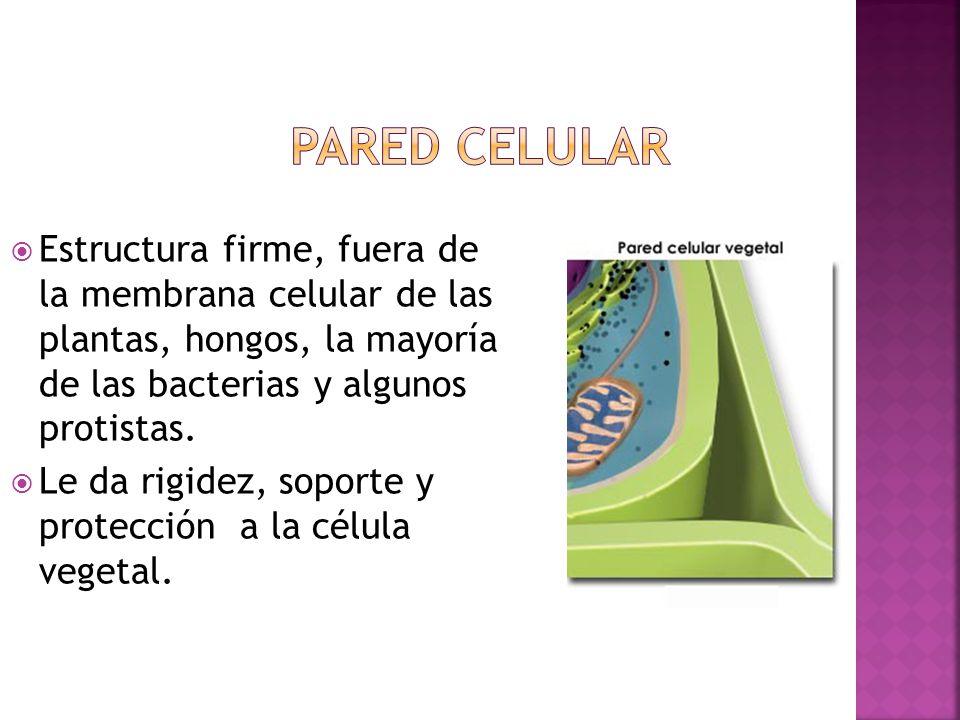 PARED CELULAR

Estructura firme, fuera de la membrana celular de las plantas, hongos, la mayoría de las bacterias y algunos protistas.

Le da rigidez, soporte y protección  a la célula vegetal.

Pared celular vegetal